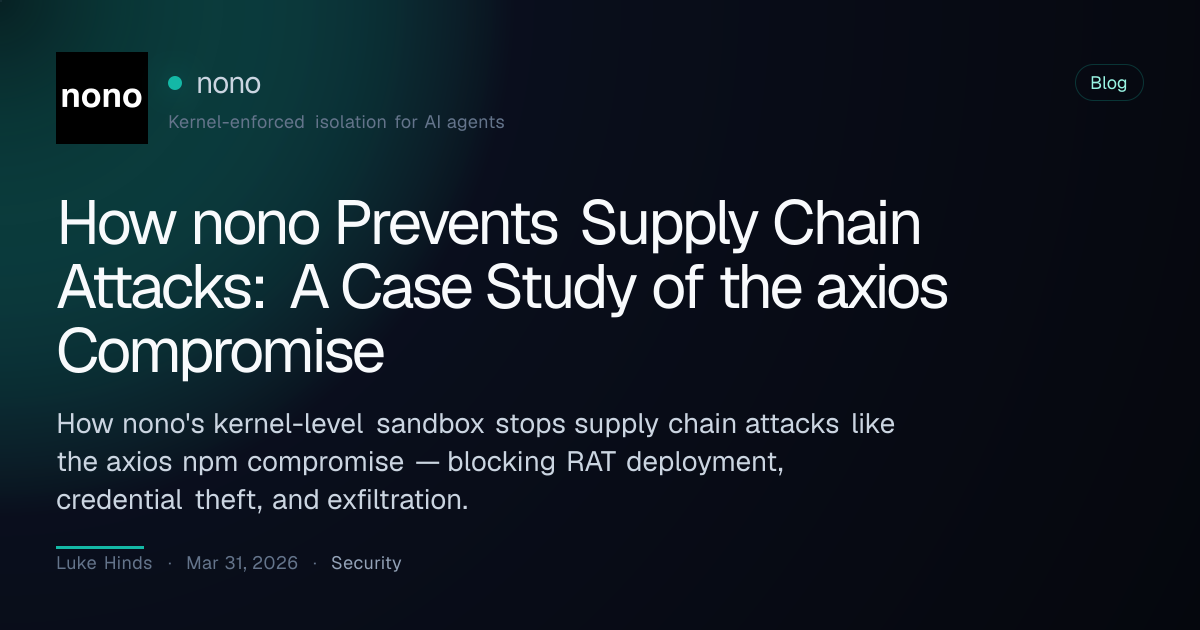 nono

nono

Kernel-enforced isolation for AI agents

Blog

How nono Prevents Supply Chain Attacks: A Case Study of the axios Compromise

How nono's kernel-level sandbox stops supply chain attacks like the axios npm compromise — blocking RAT deployment, credential theft, and exfiltration.

Luke Hinds · Mar 31, 2026 · Security